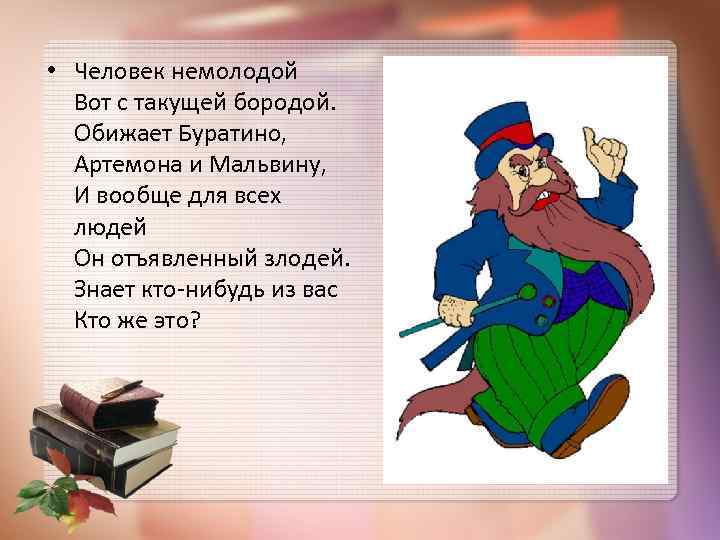 • Человек немолодой
Вот с такущей бородой.
Обижает Буратино,
Артемона и Мальвину,
И вообще для всех людей
Он отъявленный злодей.
Знает кто-нибудь из вас
Кто же это?